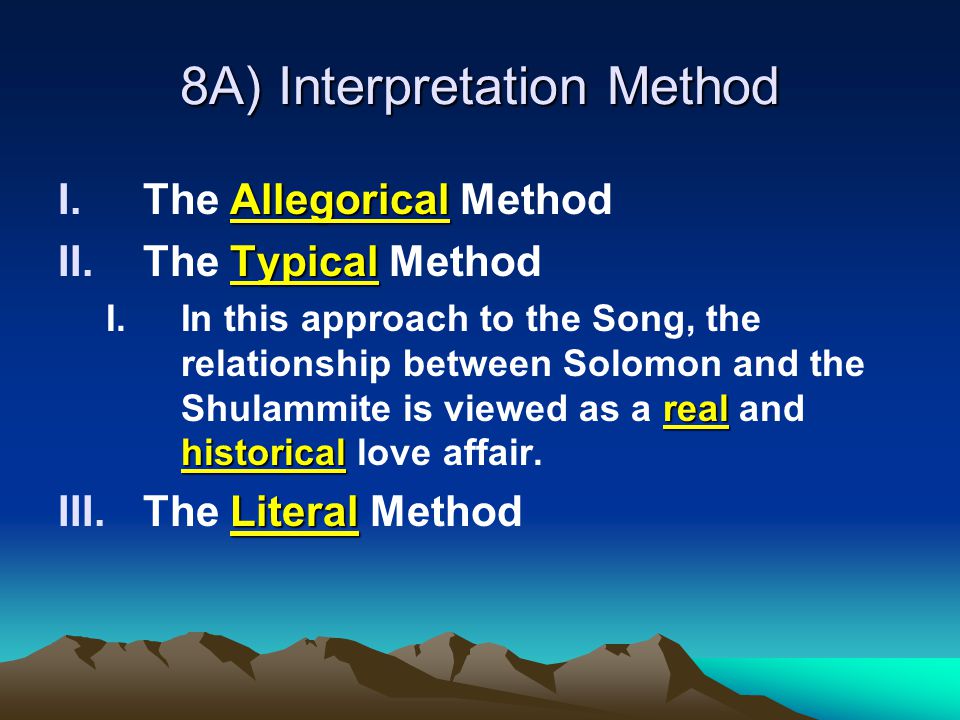 8A) Interpretation Method

I. The Allegorical Method

II. The Typical Method

I. In this approach to the Song, the relationship between Solomon and the Shulammite is viewed as a real and historical love affair.

III. The Literal Method